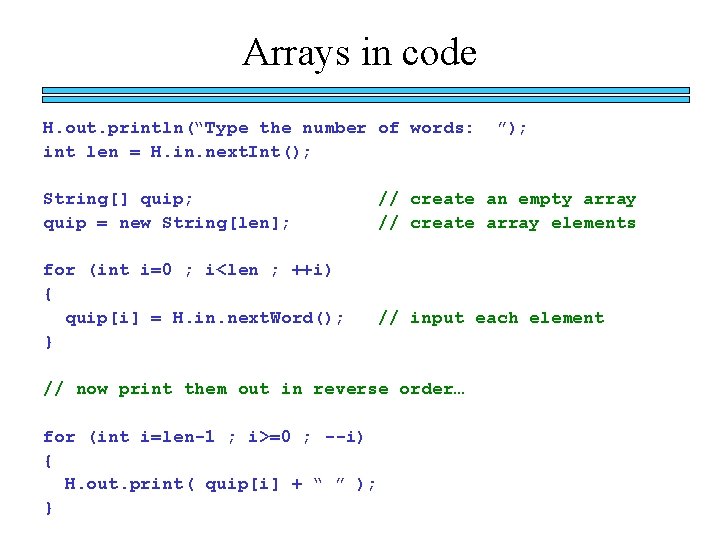 Arrays in code

H.out.println(“Type the number of words:  ”);
int len = H.in.nextInt();

String[] quip;                // create an empty array
quip = new String[len];       // create array elements

for (int i=0 ; i<len ; ++i)
{
  quip[i] = H.in.nextWord();  // input each element
}

// now print them out in reverse order…

for (int i=len-1 ; i>=0 ; --i)
{
  H.out.print( quip[i] + “ ” );
}